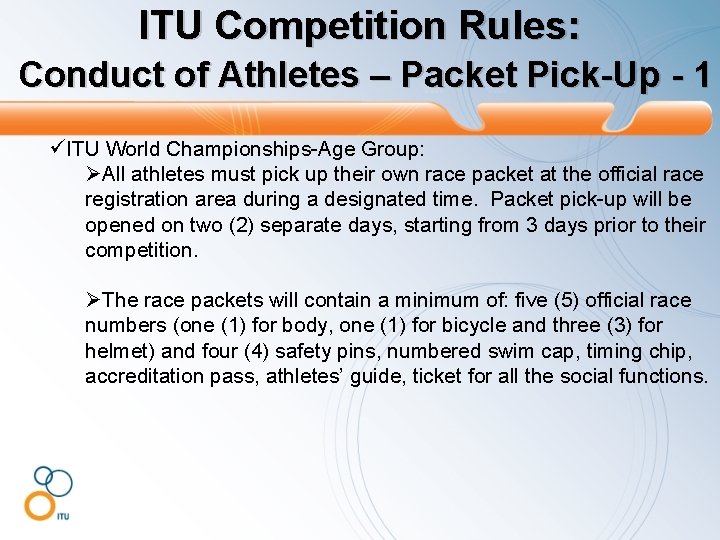 ITU Competition Rules:
Conduct of Athletes – Packet Pick-Up - 1

✓ITU World Championships-Age Group:

➢All athletes must pick up their own race packet at the official race registration area during a designated time. Packet pick-up will be opened on two (2) separate days, starting from 3 days prior to their competition.

➢The race packets will contain a minimum of: five (5) official race numbers (one (1) for body, one (1) for bicycle and three (3) for helmet) and four (4) safety pins, numbered swim cap, timing chip, accreditation pass, athletes' guide, ticket for all the social functions.

ITU